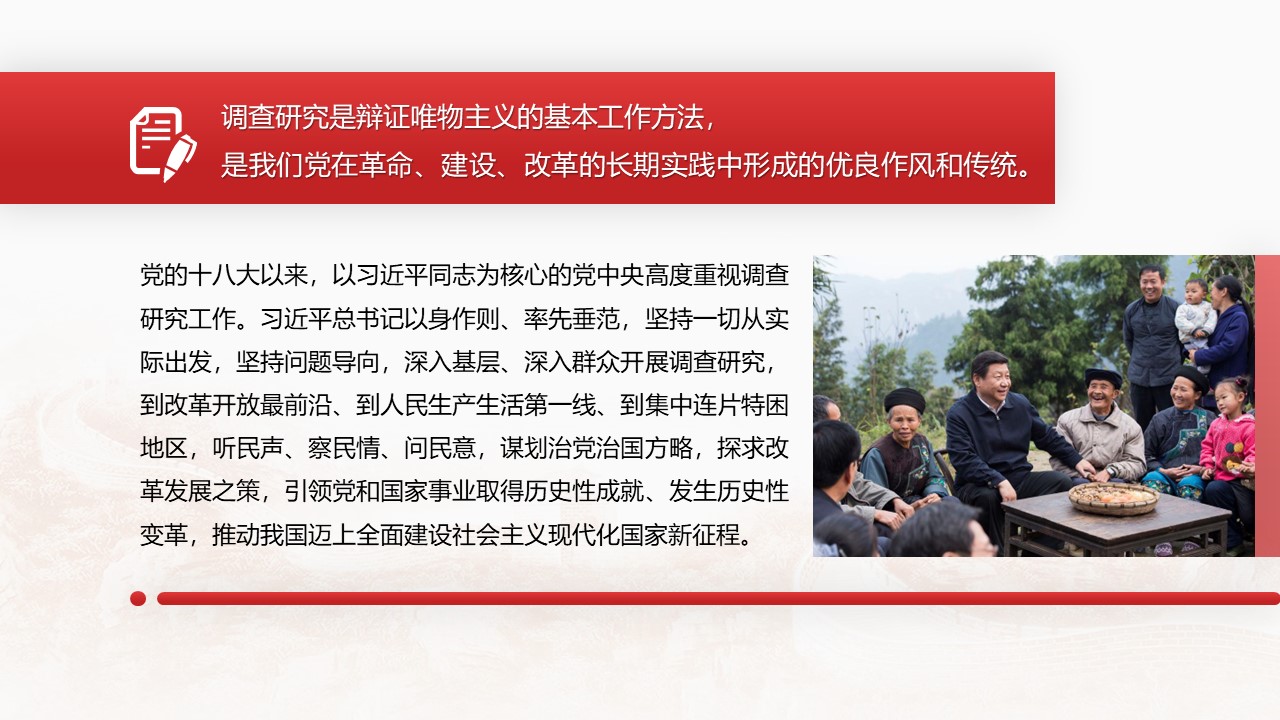 调查研究是辩证唯物主义的基本工作方法，
是我们党在革命、建设、改革的长期实践中形成的优良作风和传统。

党的十八大以来，以习近平同志为核心的党中央高度重视调查研究工作。习近平总书记以身作则、率先垂范，坚持一切从实际出发，坚持问题导向，深入基层、深入群众开展调查研究，到改革开放最前沿、到人民生产生活第一线、到集中连片特困地区，听民声、察民情、问民意，谋划治党治国方略，探求改革发展之策，引领党和国家事业取得历史性成就、发生历史性变革，推动我国迈上全面建设社会主义现代化国家新征程。